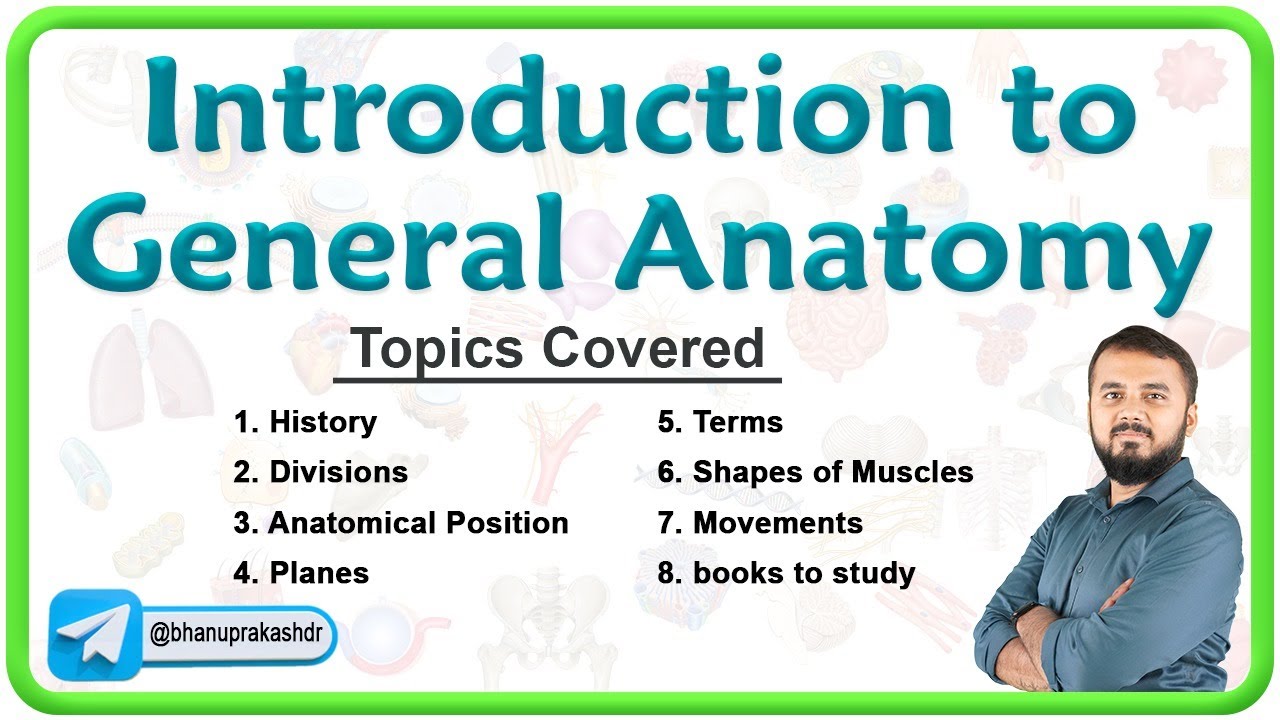 Introduction to General Anatomy

Topics Covered

1. History
2. Divisions
3. Anatomical Position
4. Planes

5. Terms
6. Shapes of Muscles
7. Movements
8. books to study

@bhanuprakashdr